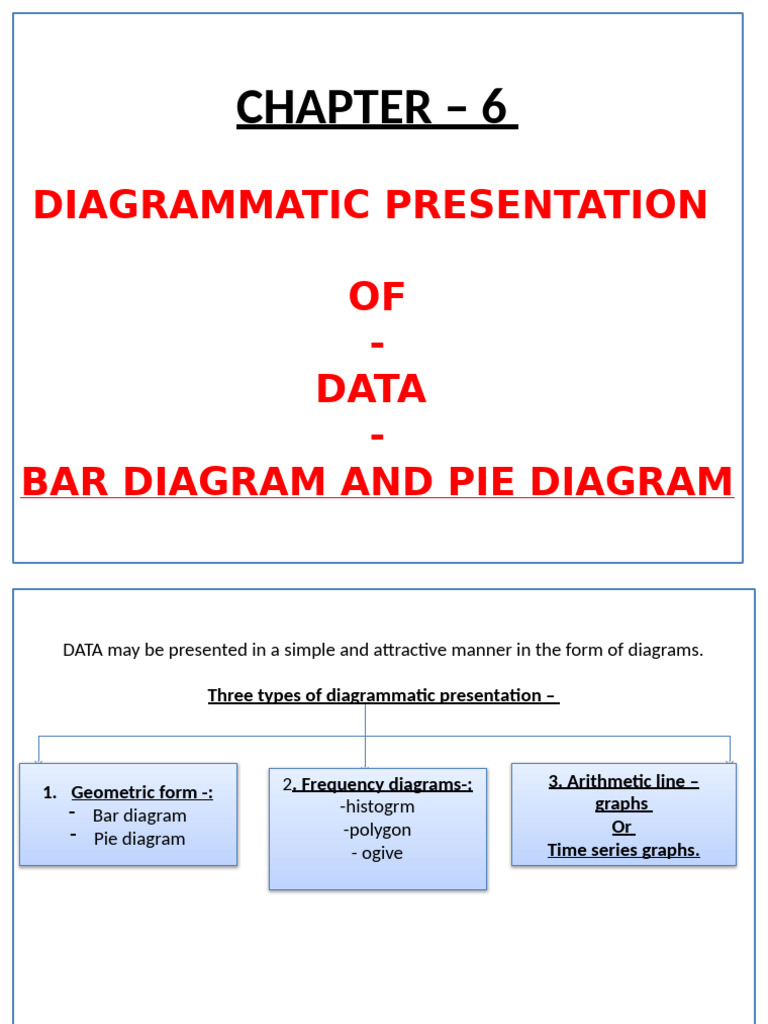 CHAPTER – 6

DIAGRAMMATIC PRESENTATION

OF
-
DATA
-
BAR DIAGRAM AND PIE DIAGRAM

DATA may be presented in a simple and attractive manner in the form of diagrams.

Three types of diagrammatic presentation –

1. Geometric form -:
- Bar diagram
- Pie diagram

2. Frequency diagrams-:
-histogrm
-polygon
- ogive

3. Arithmetic line – graphs
Or
Time series graphs.